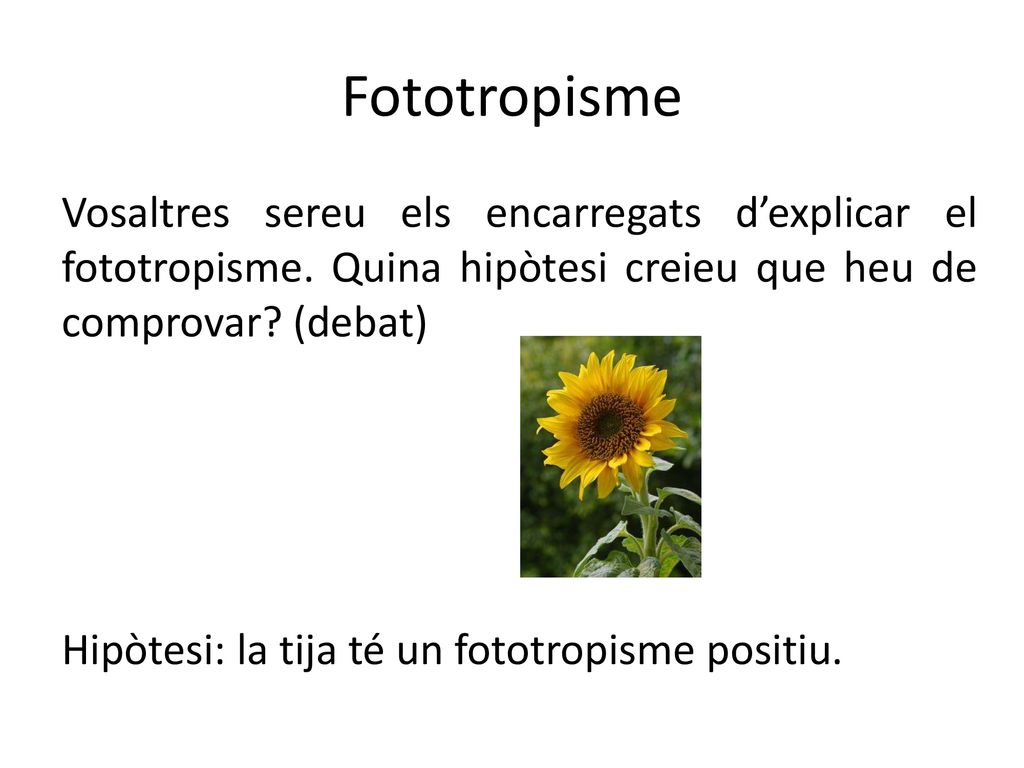 Fototropisme

Vosaltres sereu els encarregats d’explicar el fototropisme. Quina hipòtesi creieu que heu de comprovar? (debat)

Hipòtesi: la tija té un fototropisme positiu.